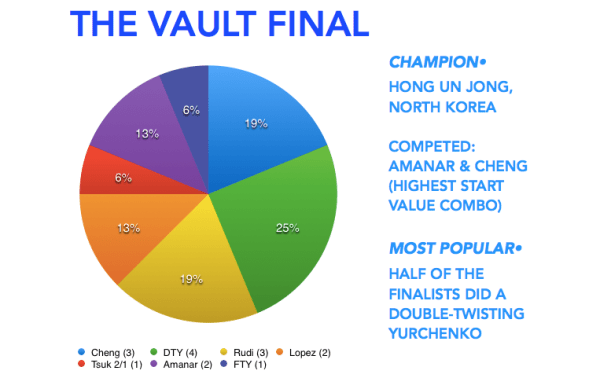 THE VAULT FINAL

19%
25%
19%
13%
6%
13%
6%

Cheng (3) DTY (4) Rudi (3) Lopez (2)
Tsuk 2/1 (1) Amanar (2) FTY (1)

CHAMPION•
HONG UN JONG, NORTH KOREA

COMPETED: AMANAR & CHENG (HIGHEST START VALUE COMBO)

MOST POPULAR•
HALF OF THE FINALISTS DID A DOUBLE-TWISTING YURCHENKO